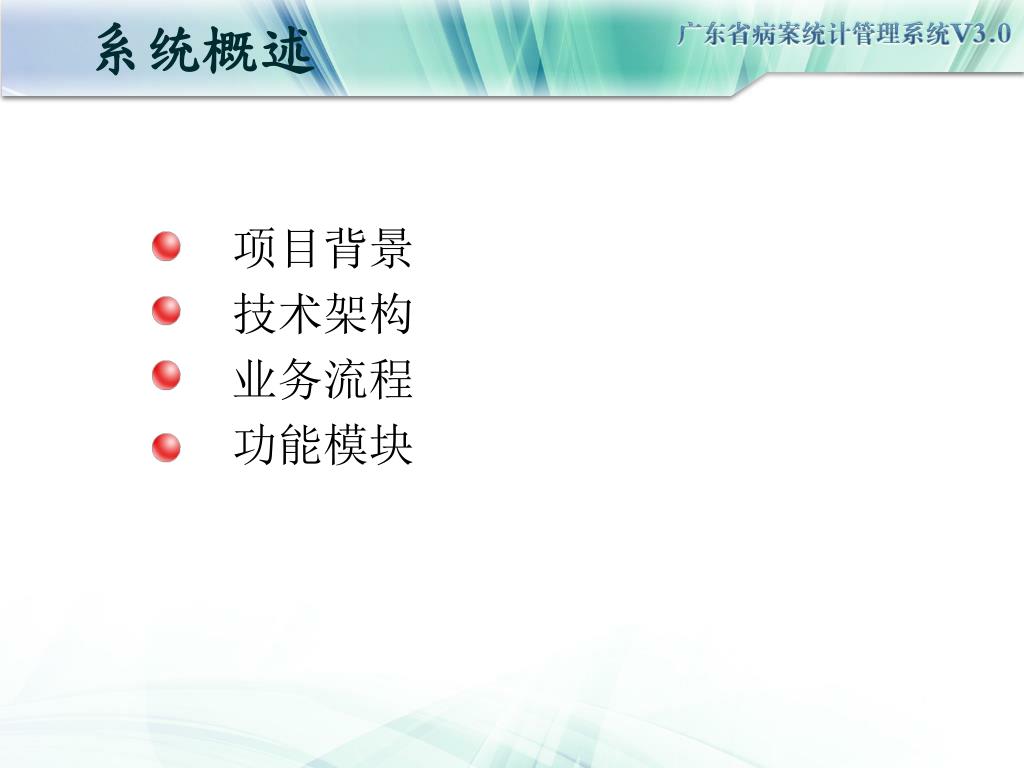 系统概述

广东省病案统计管理系统V3.0

项目背景
技术架构
业务流程
功能模块